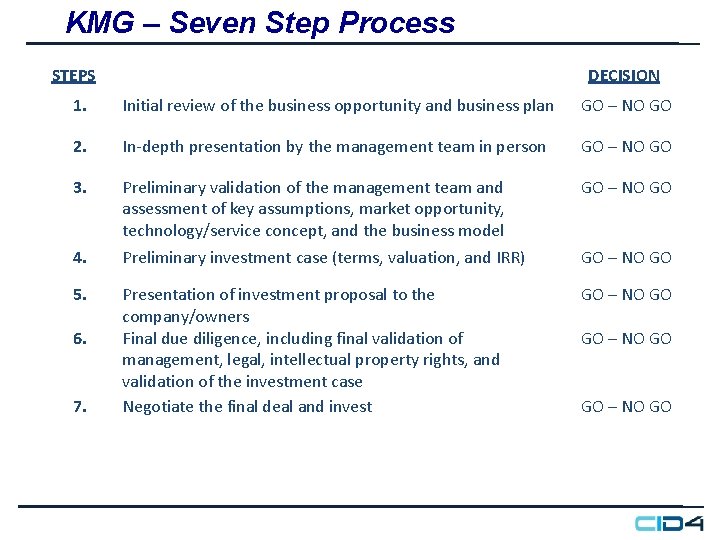 KMG – Seven Step Process

| STEPS | | DECISION |
|---|---|---|
| 1. | Initial review of the business opportunity and business plan | GO – NO GO |
| 2. | In-depth presentation by the management team in person | GO – NO GO |
| 3. | Preliminary validation of the management team and assessment of key assumptions, market opportunity, technology/service concept, and the business model | GO – NO GO |
| 4. | Preliminary investment case (terms, valuation, and IRR) | GO – NO GO |
| 5. | Presentation of investment proposal to the company/owners | GO – NO GO |
| 6. | Final due diligence, including final validation of management, legal, intellectual property rights, and validation of the investment case | GO – NO GO |
| 7. | Negotiate the final deal and invest | GO – NO GO |

CID4